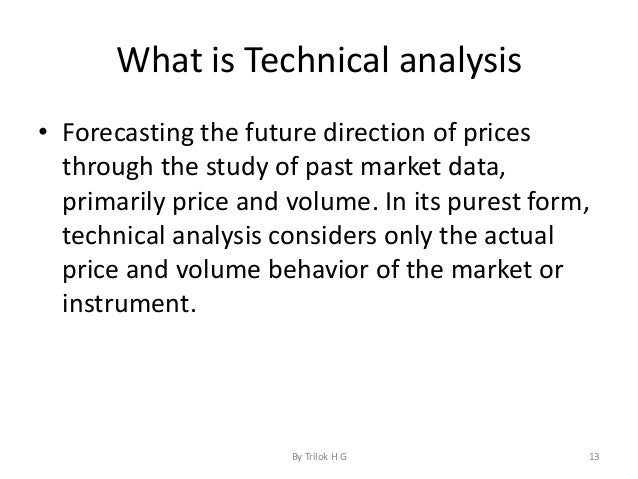 What is Technical analysis

• Forecasting the future direction of prices through the study of past market data, primarily price and volume. In its purest form, technical analysis considers only the actual price and volume behavior of the market or instrument.

By Trilok H G

13